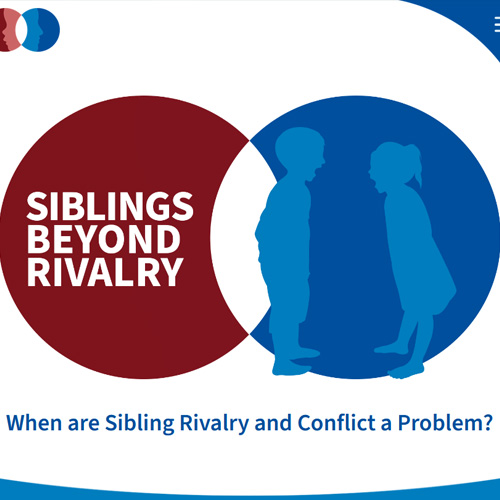 SIBLINGS BEYOND RIVALRY

When are Sibling Rivalry and Conflict a Problem?